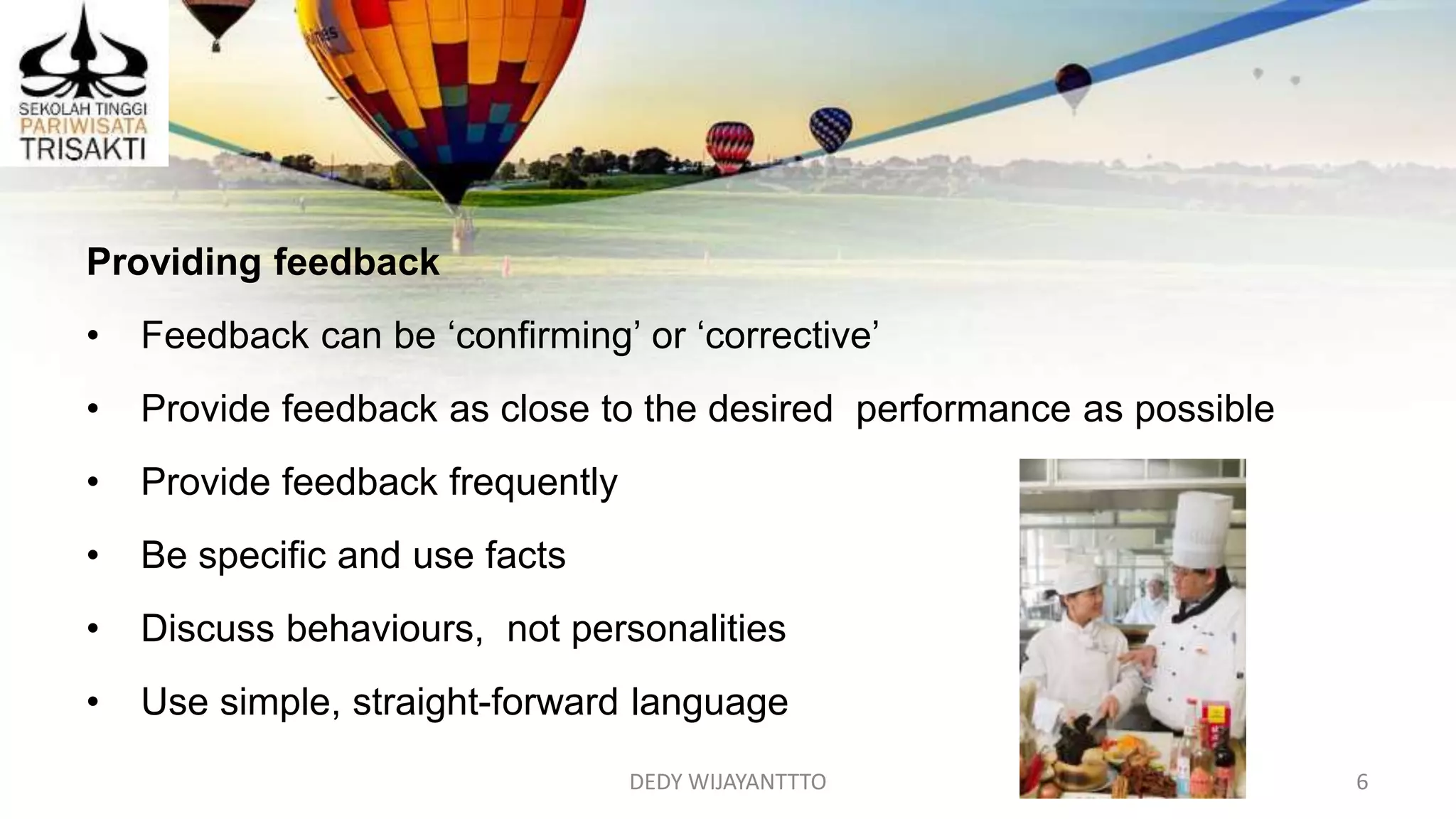 SEKOLAH TINGGI
PARIWISATA
TRISAKTI

Providing feedback

• Feedback can be ‘confirming’ or ‘corrective’

• Provide feedback as close to the desired performance as possible

• Provide feedback frequently

• Be specific and use facts

• Discuss behaviours, not personalities

• Use simple, straight-forward language

DEDY WIJAYANTTTO

6